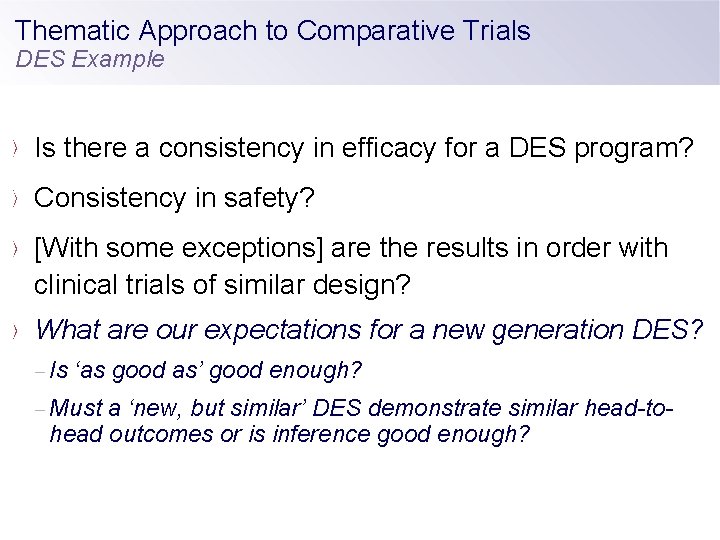 Thematic Approach to Comparative Trials
DES Example

› Is there a consistency in efficacy for a DES program?

› Consistency in safety?

› [With some exceptions] are the results in order with clinical trials of similar design?

› What are our expectations for a new generation DES?

– Is ‘as good as’ good enough?

– Must a ‘new, but similar’ DES demonstrate similar head-to-head outcomes or is inference good enough?